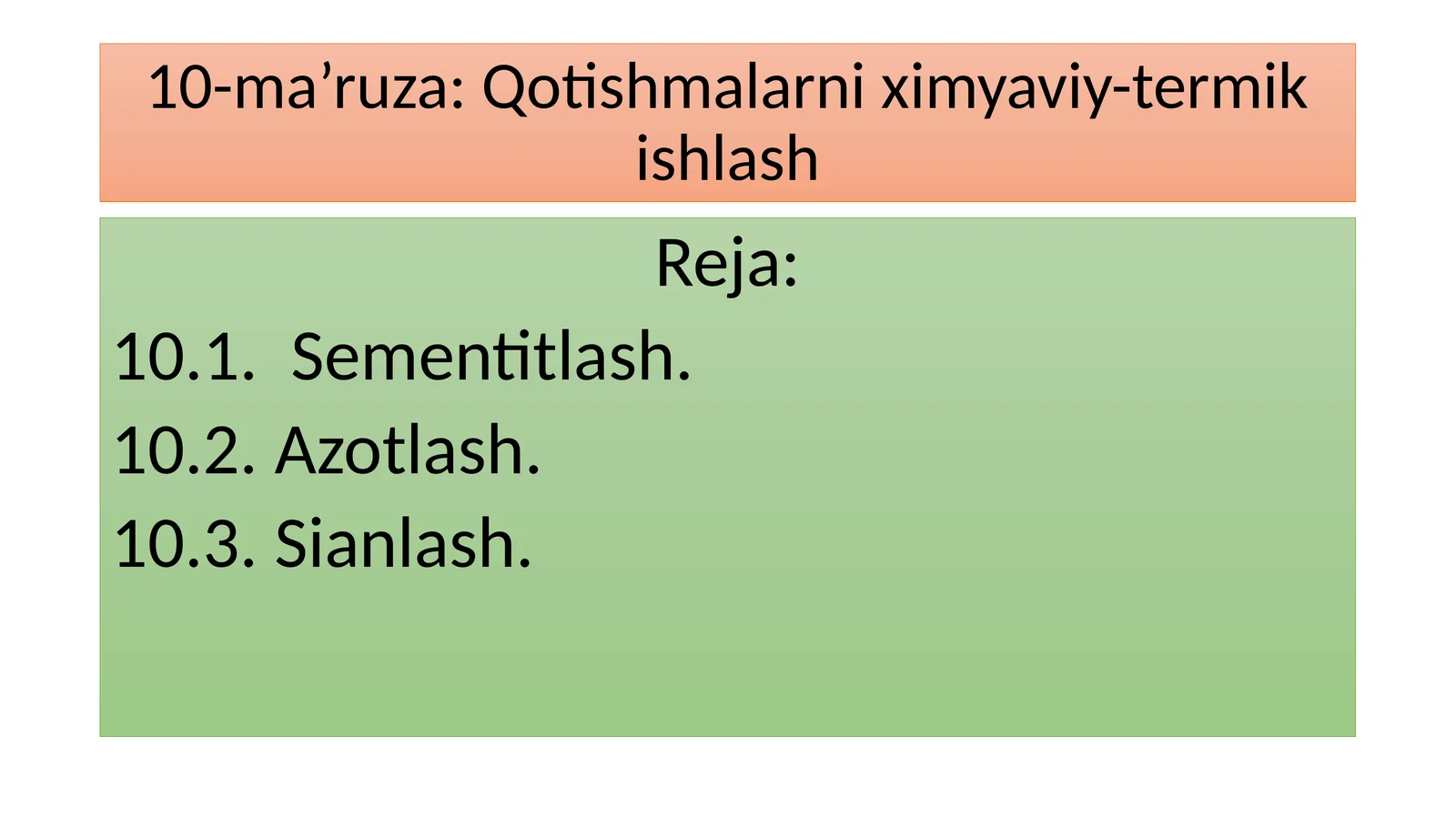 10-ma’ruza: Qotishmalarni ximyaviy-termik ishlash

Reja:

10.1. Sementitlash.

10.2. Azotlash.

10.3. Sianlash.